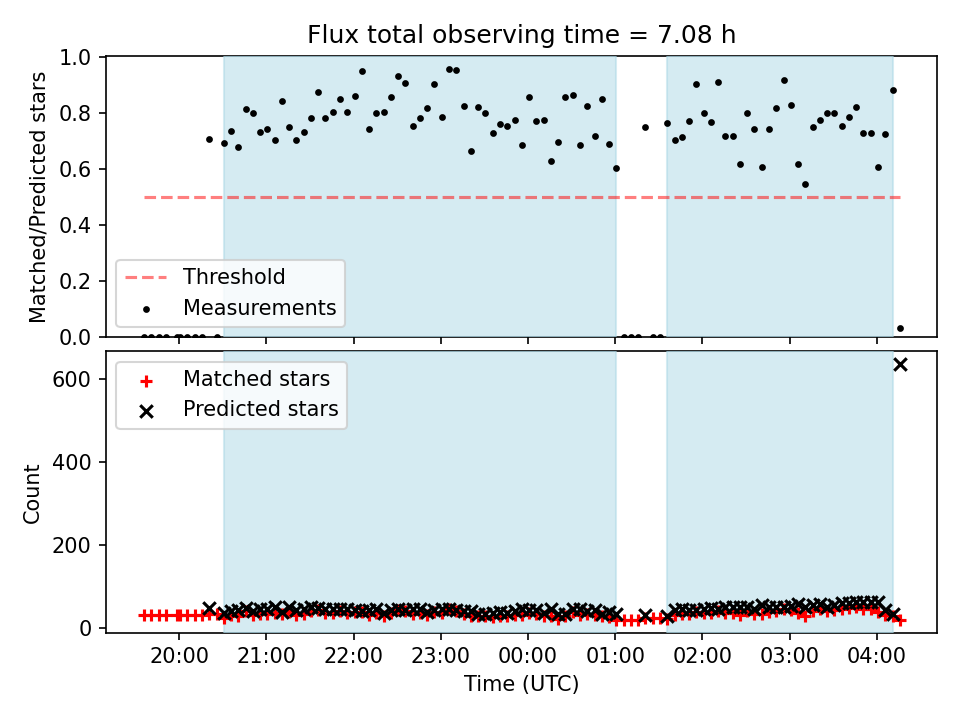 Flux total observing time = 7.08 h

Matched/Predicted stars

1.0
0.8
0.6
0.4
0.2
0.0

Threshold
Measurements

Matched stars
Predicted stars

Count

600
400
200
0

20:00
21:00
22:00
23:00
00:00
01:00
02:00
03:00
04:00

Time (UTC)